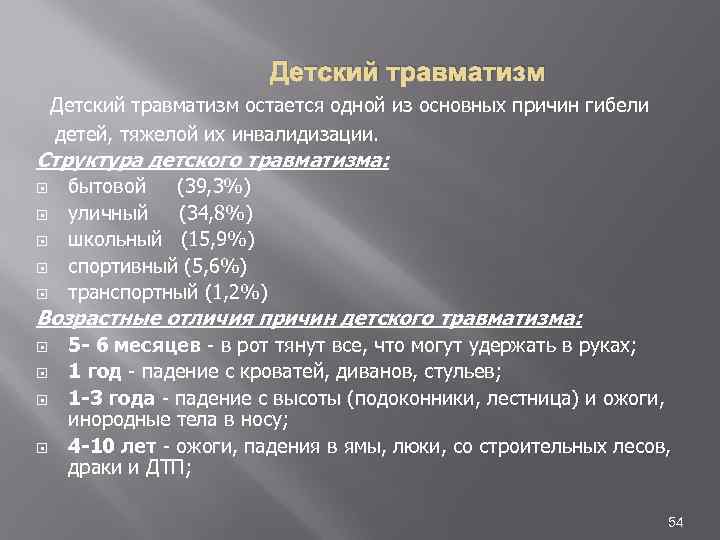 Детский травматизм

Детский травматизм остается одной из основных причин гибели детей, тяжелой их инвалидизации.

Структура детского травматизма:

бытовой (39,3%)
уличный (34,8%)
школьный (15,9%)
спортивный (5,6%)
транспортный (1,2%)

Возрастные отличия причин детского травматизма:

5- 6 месяцев - в рот тянут все, что могут удержать в руках;
1 год - падение с кроватей, диванов, стульев;
1-3 года - падение с высоты (подоконники, лестница) и ожоги, инородные тела в носу;
4-10 лет - ожоги, падения в ямы, люки, со строительных лесов, драки и ДТП;

54